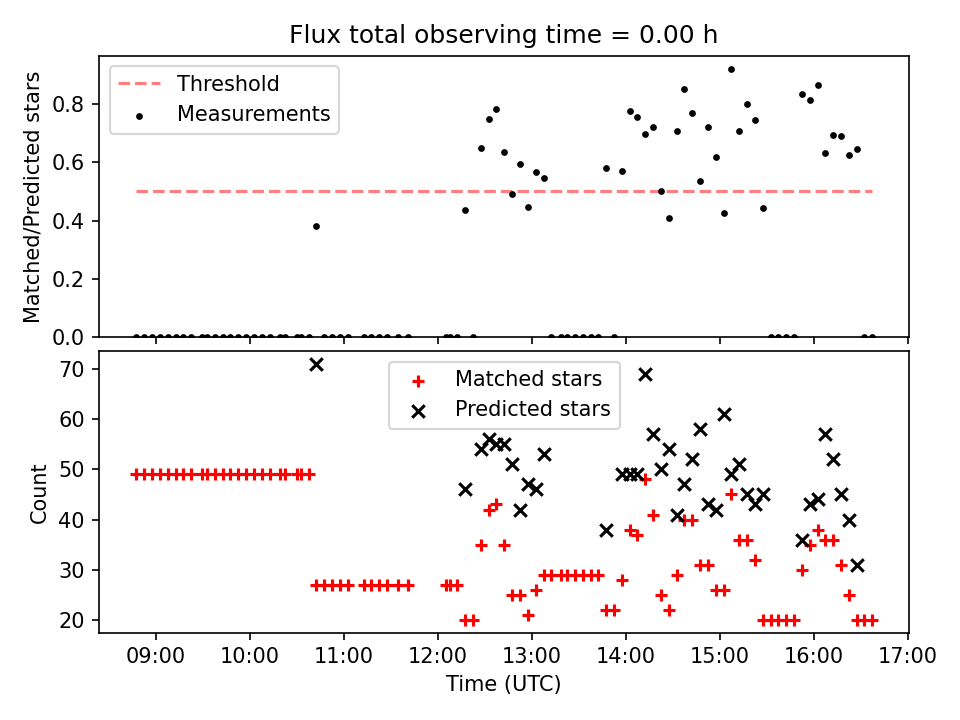 Flux total observing time = 0.00 h

Threshold
Measurements

Matched/Predicted stars

0.8
0.6
0.4
0.2
0.0

Matched stars
Predicted stars

Count

70
60
50
40
30
20

09:00
10:00
11:00
12:00
13:00
14:00
15:00
16:00
17:00

Time (UTC)